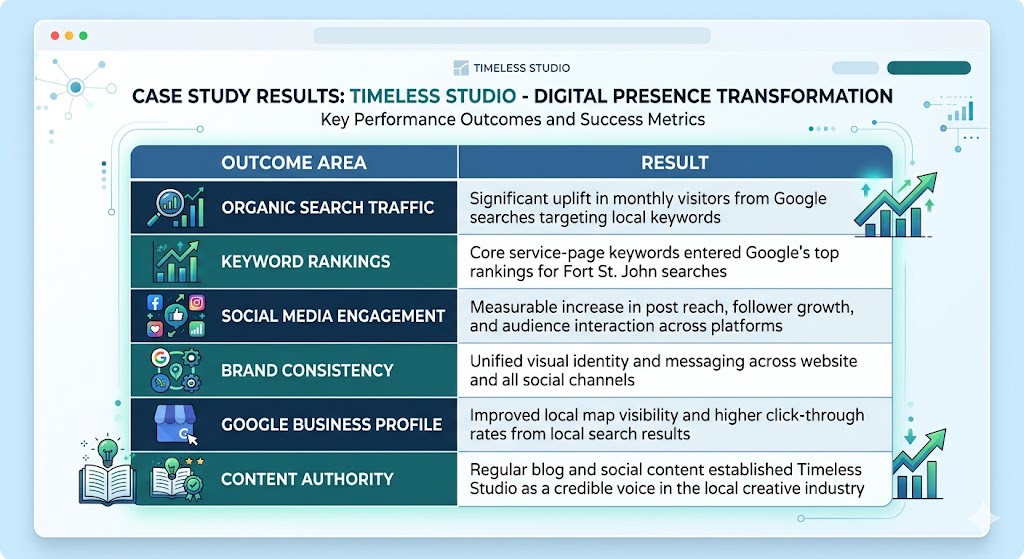 TIMELESS STUDIO

CASE STUDY RESULTS: TIMELESS STUDIO - DIGITAL PRESENCE TRANSFORMATION

Key Performance Outcomes and Success Metrics

| OUTCOME AREA | RESULT |
|---|---|
| ORGANIC SEARCH TRAFFIC | Significant uplift in monthly visitors from Google searches targeting local keywords |
| KEYWORD RANKINGS | Core service-page keywords entered Google's top rankings for Fort St. John searches |
| SOCIAL MEDIA ENGAGEMENT | Measurable increase in post reach, follower growth, and audience interaction across platforms |
| BRAND CONSISTENCY | Unified visual identity and messaging across website and all social channels |
| GOOGLE BUSINESS PROFILE | Improved local map visibility and higher click-through rates from local search results |
| CONTENT AUTHORITY | Regular blog and social content established Timeless Studio as a credible voice in the local creative industry |